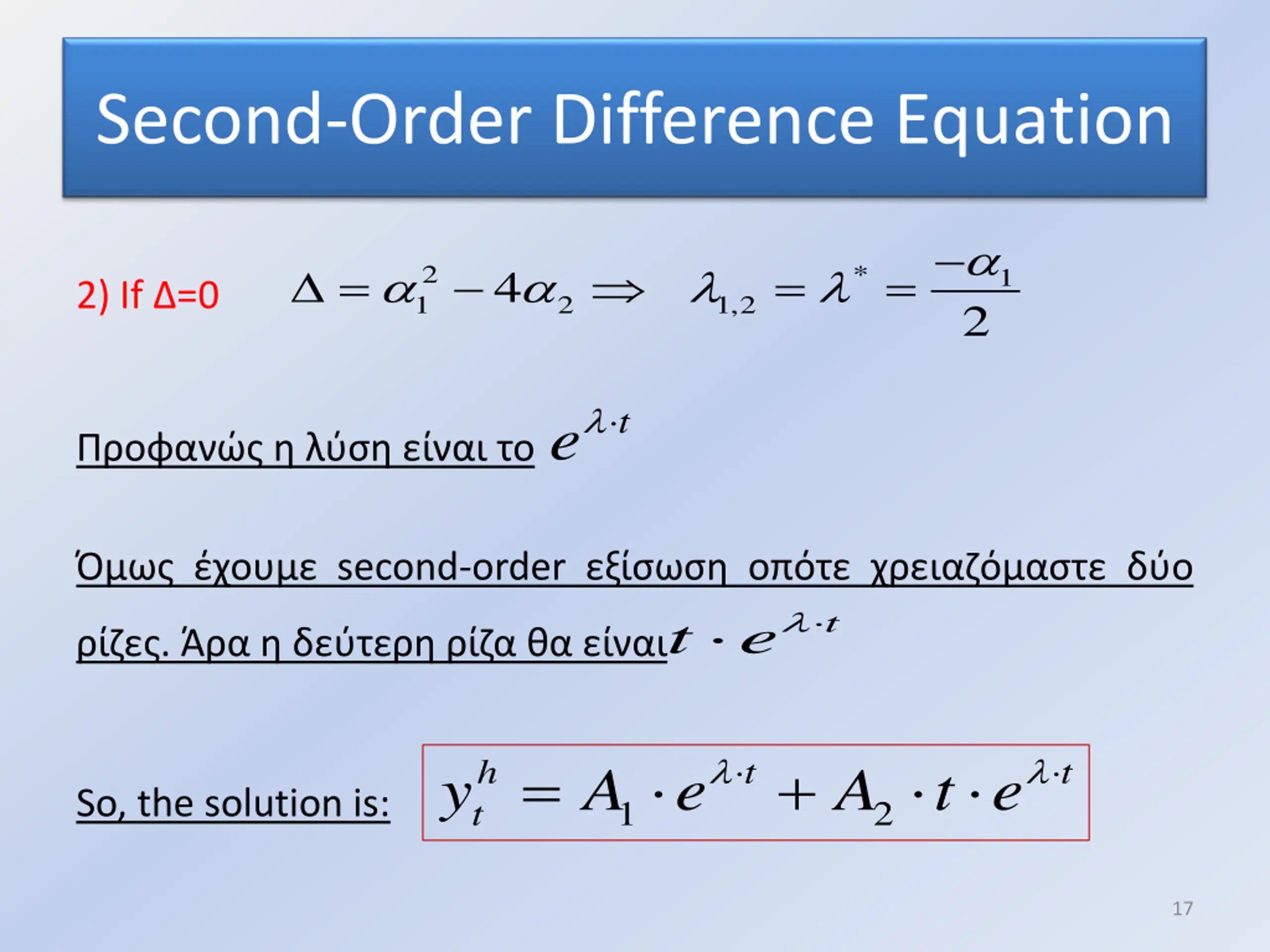 Second-Order Difference Equation

2) If Δ=0 $\Delta = \alpha_1^2 - 4\alpha_2 \Rightarrow \lambda_{1,2} = \lambda^* = \frac{-\alpha_1}{2}$

Προφανώς η λύση είναι το $e^{\lambda \cdot t}$

Όμως έχουμε second-order εξίσωση οπότε χρειαζόμαστε δύο ρίζες. Άρα η δεύτερη ρίζα θα είναι $t \cdot e^{\lambda \cdot t}$

So, the solution is: $y_t^h = A_1 \cdot e^{\lambda \cdot t} + A_2 \cdot t \cdot e^{\lambda \cdot t}$

17